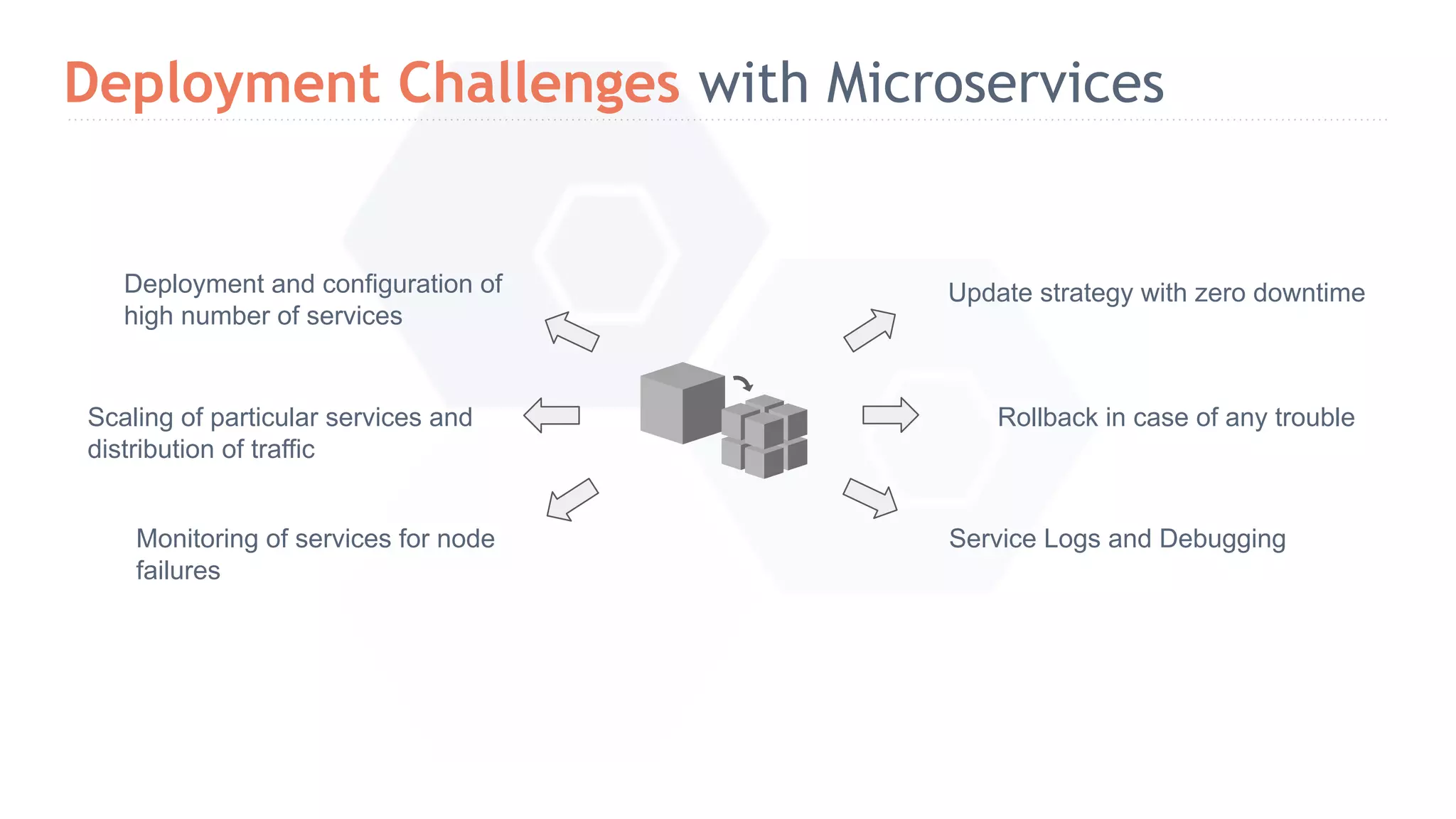 Deployment Challenges with Microservices

Deployment and configuration of high number of services

Scaling of particular services and distribution of traffic

Monitoring of services for node failures

Update strategy with zero downtime

Rollback in case of any trouble

Service Logs and Debugging